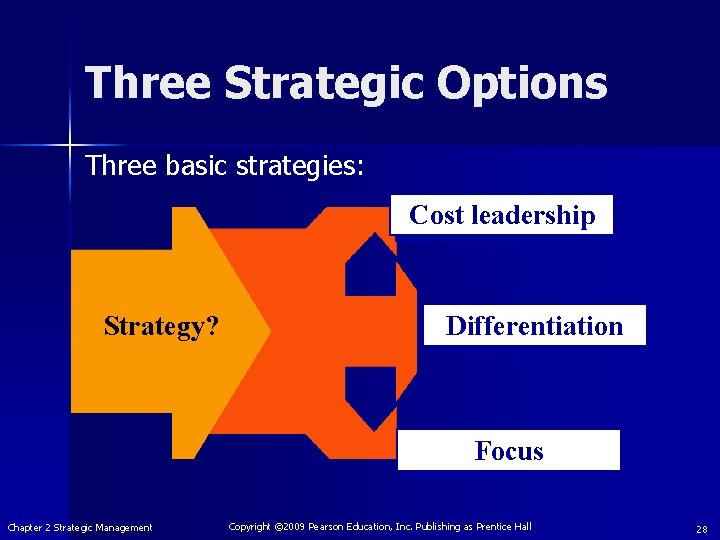 Three Strategic Options

Three basic strategies:

Strategy?

Cost leadership

Differentiation

Focus

Chapter 2 Strategic Management

Copyright ©2009 Pearson Education, Inc. Publishing as Prentice Hall

28